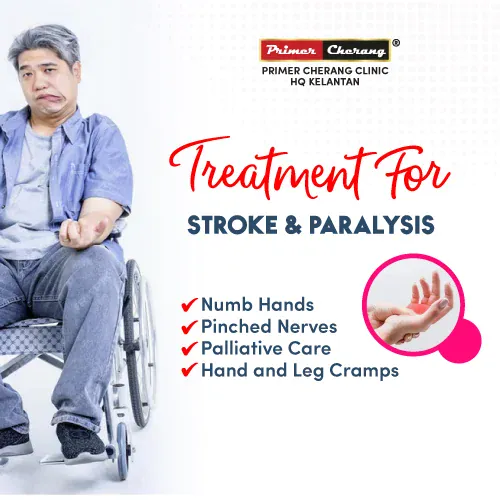 Primer Cherang ®
PRIMER CHERANG CLINIC
HQ KELANTAN

Treatment For
STROKE & PARALYSIS

✔ Numb Hands
✔ Pinched Nerves
✔ Palliative Care
✔ Hand and Leg Cramps